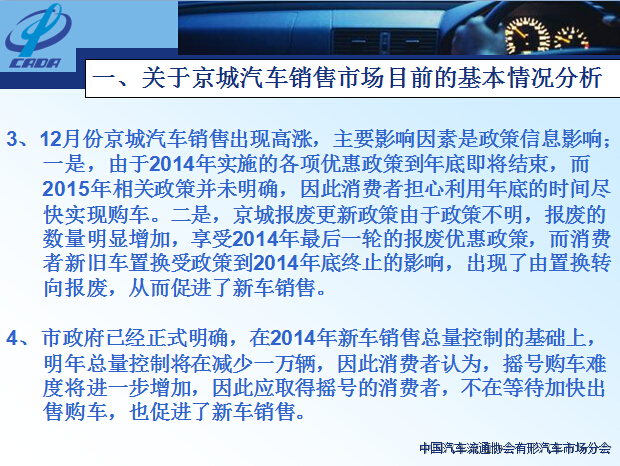 CADA

一、关于京城汽车销售市场目前的基本情况分析

3、12月份京城汽车销售出现高涨，主要影响因素是政策信息影响；一是，由于2014年实施的各项优惠政策到年底即将结束，而2015年相关政策并未明确，因此消费者担心利用年底的时间尽快实现购车。二是，京城报废更新政策由于政策不明，报废的数量明显增加，享受2014年最后一轮的报废优惠政策，而消费者新旧车置换受政策到2014年底终止的影响，出现了由置换转向报废，从而促进了新车销售。

4、市政府已经正式明确，在2014年新车销售总量控制的基础上，明年总量控制将在减少一万辆，因此消费者认为，摇号购车难度将进一步增加，因此应取得摇号的消费者，不在等待加快出售购车，也促进了新车销售。

中国汽车流通协会有形汽车市场分会